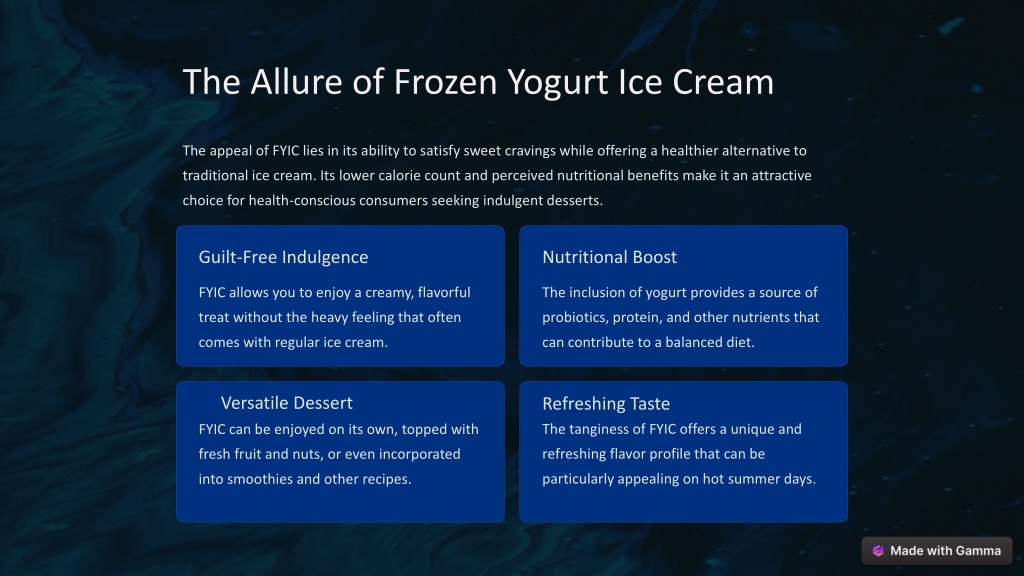 The Allure of Frozen Yogurt Ice Cream

The appeal of FYIC lies in its ability to satisfy sweet cravings while offering a healthier alternative to traditional ice cream. Its lower calorie count and perceived nutritional benefits make it an attractive choice for health-conscious consumers seeking indulgent desserts.

Guilt-Free Indulgence

FYIC allows you to enjoy a creamy, flavorful treat without the heavy feeling that often comes with regular ice cream.

Nutritional Boost

The inclusion of yogurt provides a source of probiotics, protein, and other nutrients that can contribute to a balanced diet.

Versatile Dessert

FYIC can be enjoyed on its own, topped with fresh fruit and nuts, or even incorporated into smoothies and other recipes.

Refreshing Taste

The tanginess of FYIC offers a unique and refreshing flavor profile that can be particularly appealing on hot summer days.

Made with Gamma